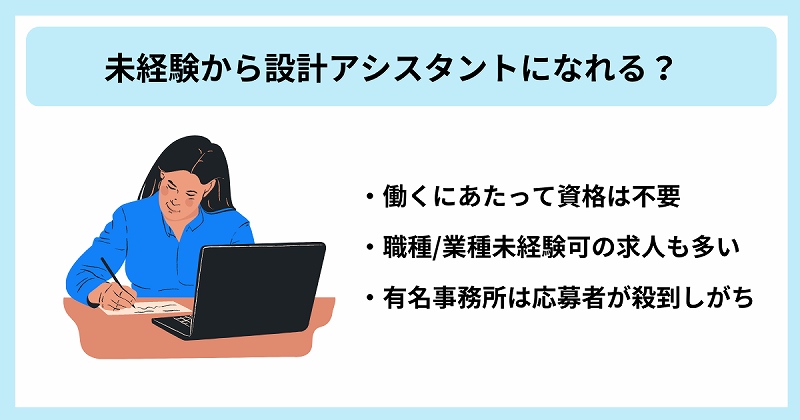 未経験から設計アシスタントになれる？

・働くにあたって資格は不要

・職種/業種未経験可の求人も多い

・有名事務所は応募者が殺到しがち